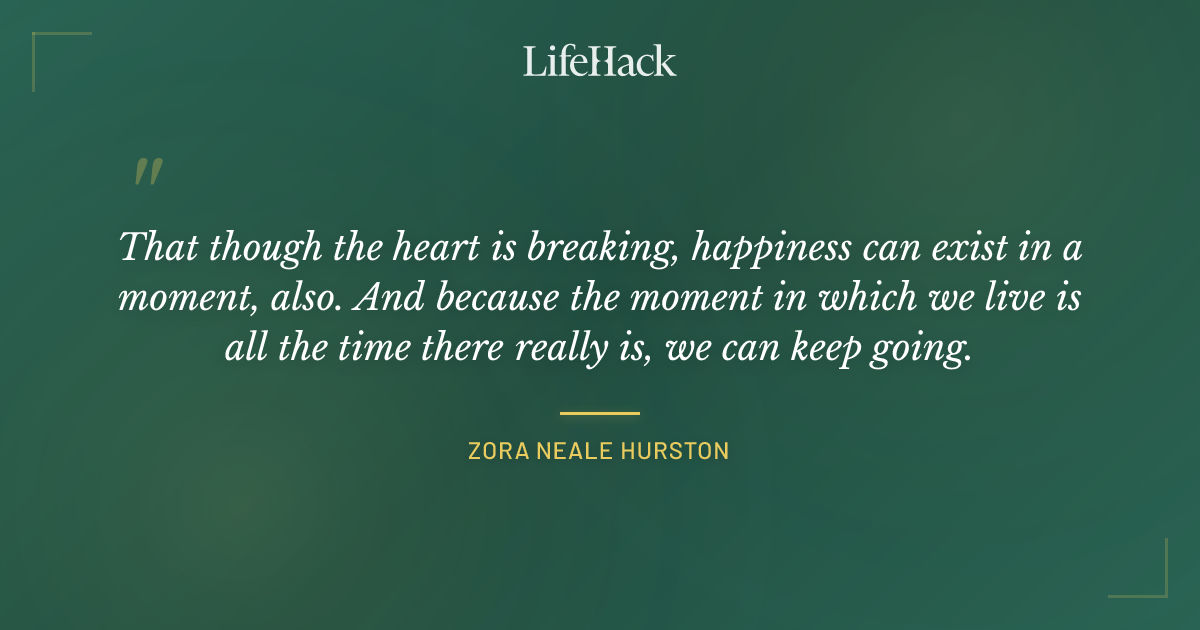 LifeHack

"

That though the heart is breaking, happiness can exist in a moment, also. And because the moment in which we live is all the time there really is, we can keep going.

ZORA NEALE HURSTON